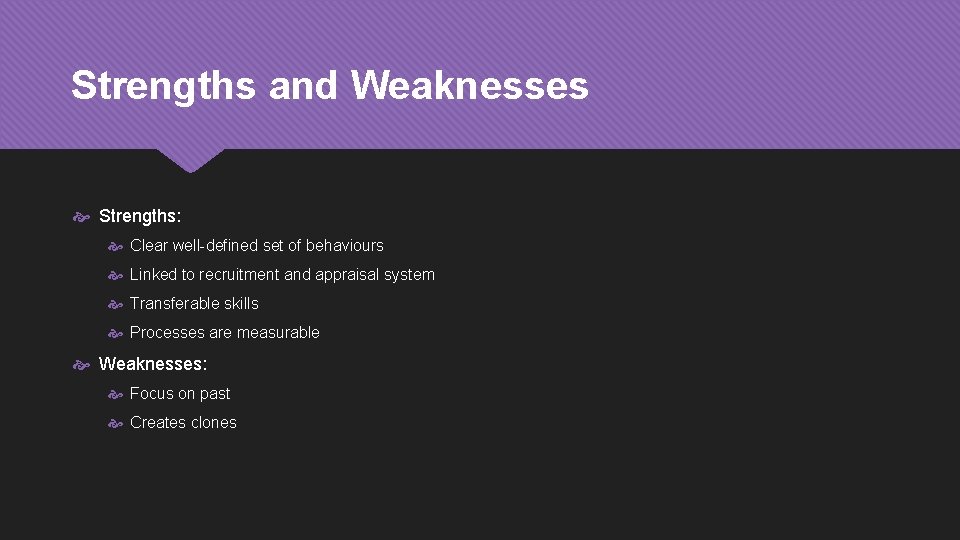 Strengths and Weaknesses

Strengths:

Clear well-defined set of behaviours

Linked to recruitment and appraisal system

Transferable skills

Processes are measurable

Weaknesses:

Focus on past

Creates clones